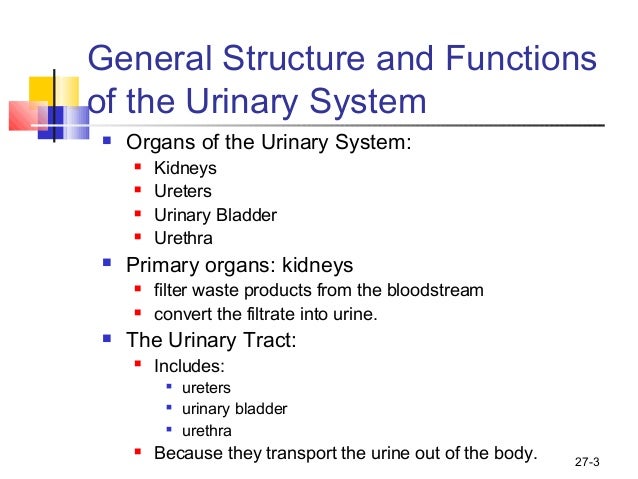 General Structure and Functions of the Urinary System

- Organs of the Urinary System:
  - Kidneys
  - Ureters
  - Urinary Bladder
  - Urethra
- Primary organs: kidneys
  - filter waste products from the bloodstream
  - convert the filtrate into urine.
- The Urinary Tract:
  - Includes:
    - ureters
    - urinary bladder
    - urethra
  - Because they transport the urine out of the body.

27-3